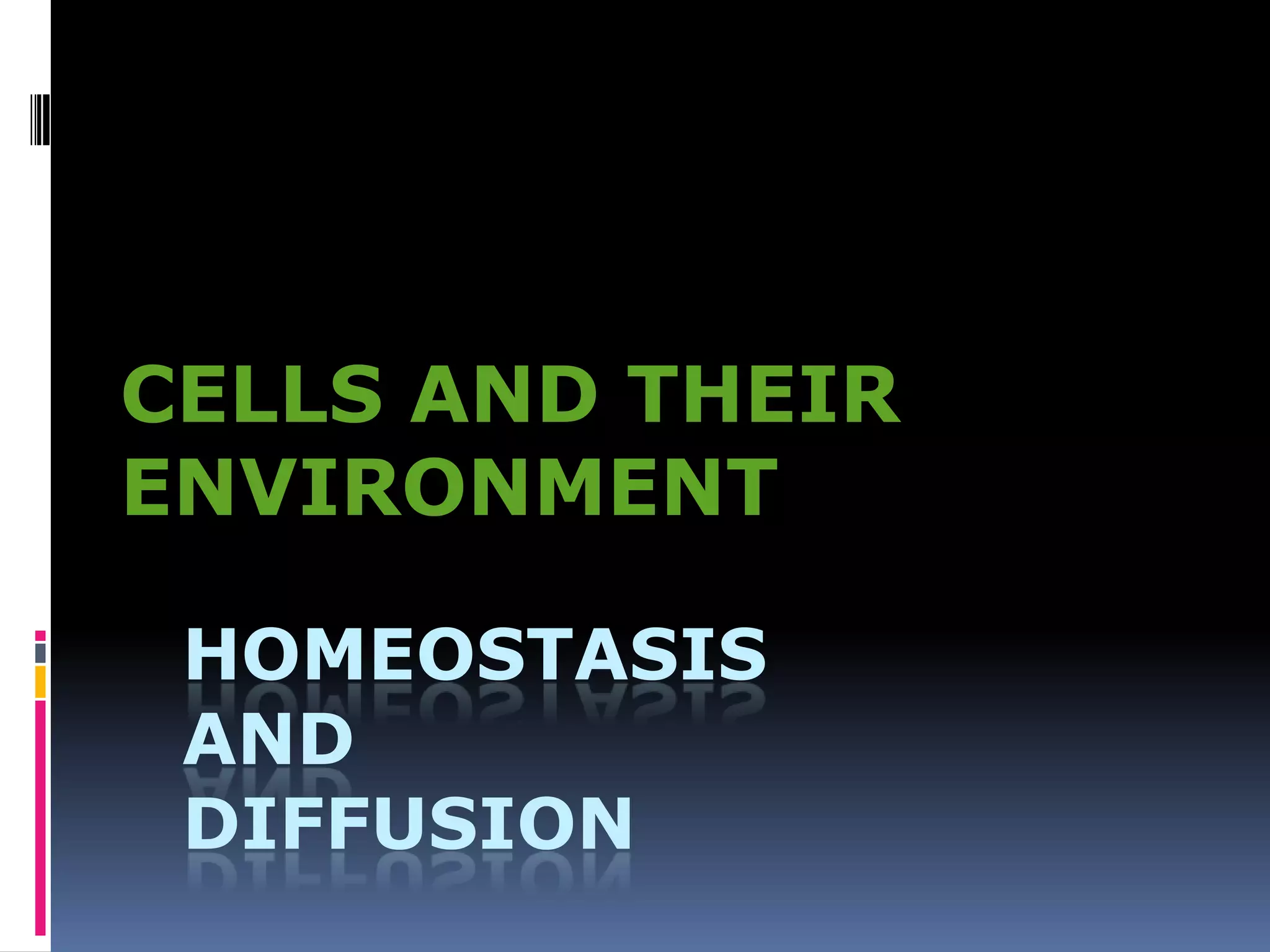 CELLS AND THEIR ENVIRONMENT

HOMEOSTASIS AND DIFFUSION